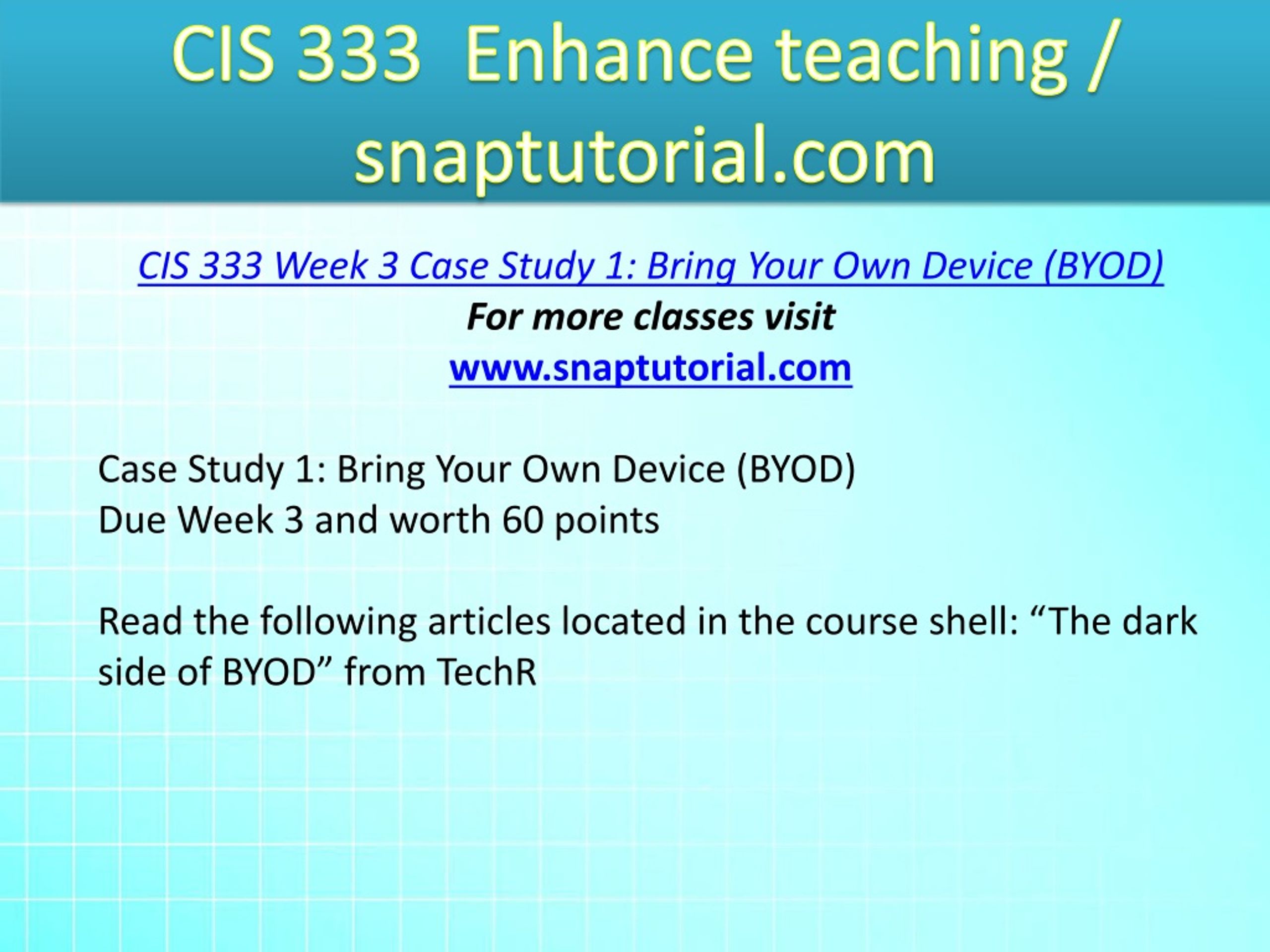 CIS 333 Enhance teaching / snaptutorial.com

CIS 333 Week 3 Case Study 1: Bring Your Own Device (BYOD)
For more classes visit
www.snaptutorial.com

Case Study 1: Bring Your Own Device (BYOD)
Due Week 3 and worth 60 points

Read the following articles located in the course shell: “The dark side of BYOD” from TechR